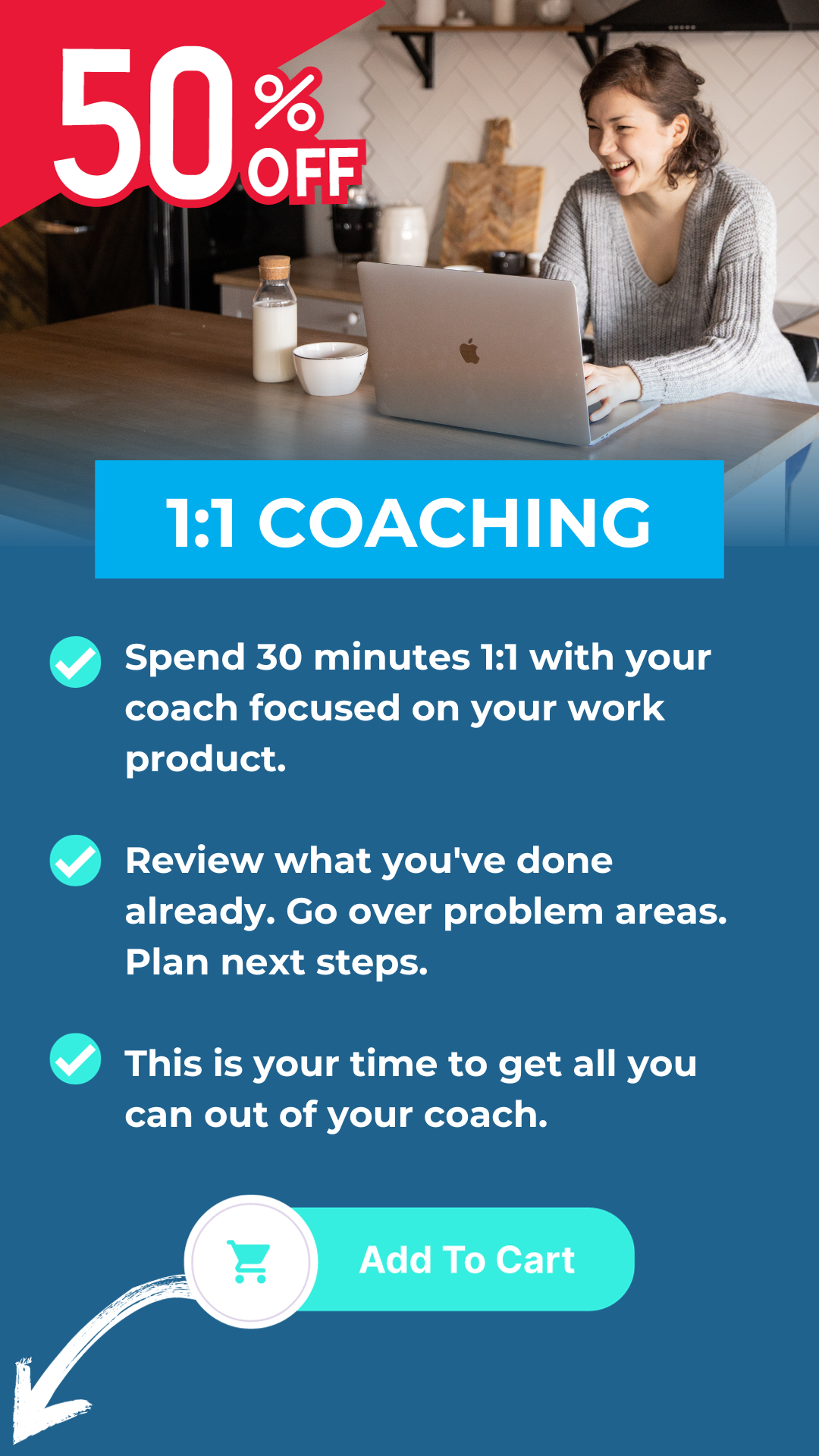 50% OFF

1:1 COACHING

Spend 30 minutes 1:1 with your coach focused on your work product.

Review what you've done already. Go over problem areas. Plan next steps.

This is your time to get all you can out of your coach.

Add To Cart